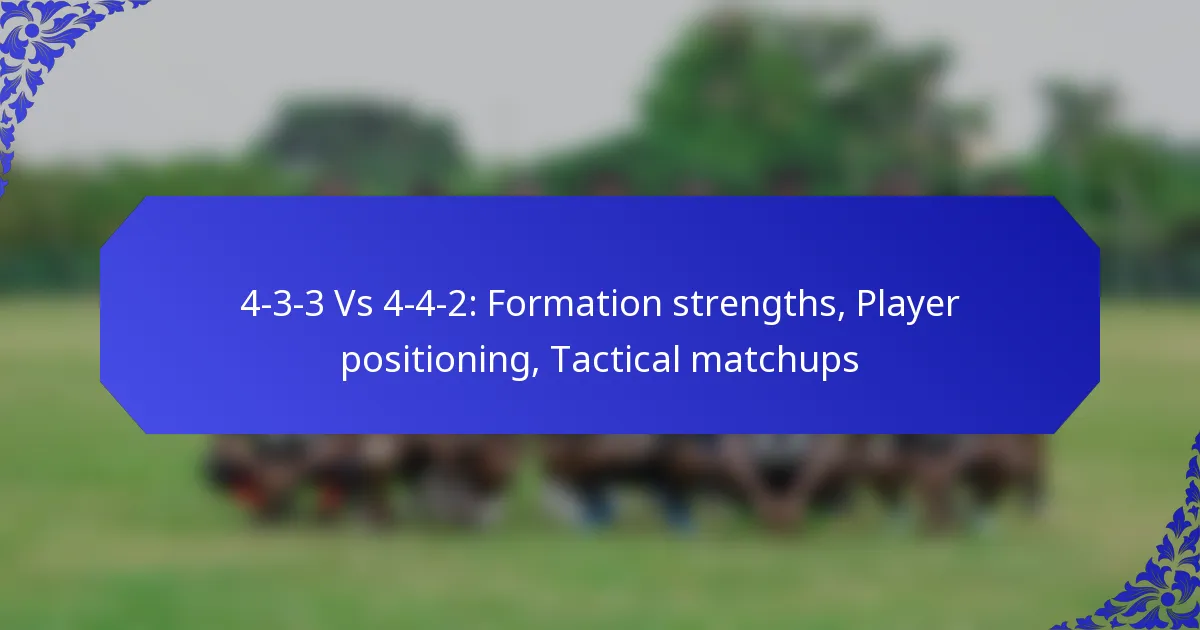 4-3-3 Vs 4-4-2: Formation strengths, Player positioning, Tactical matchups